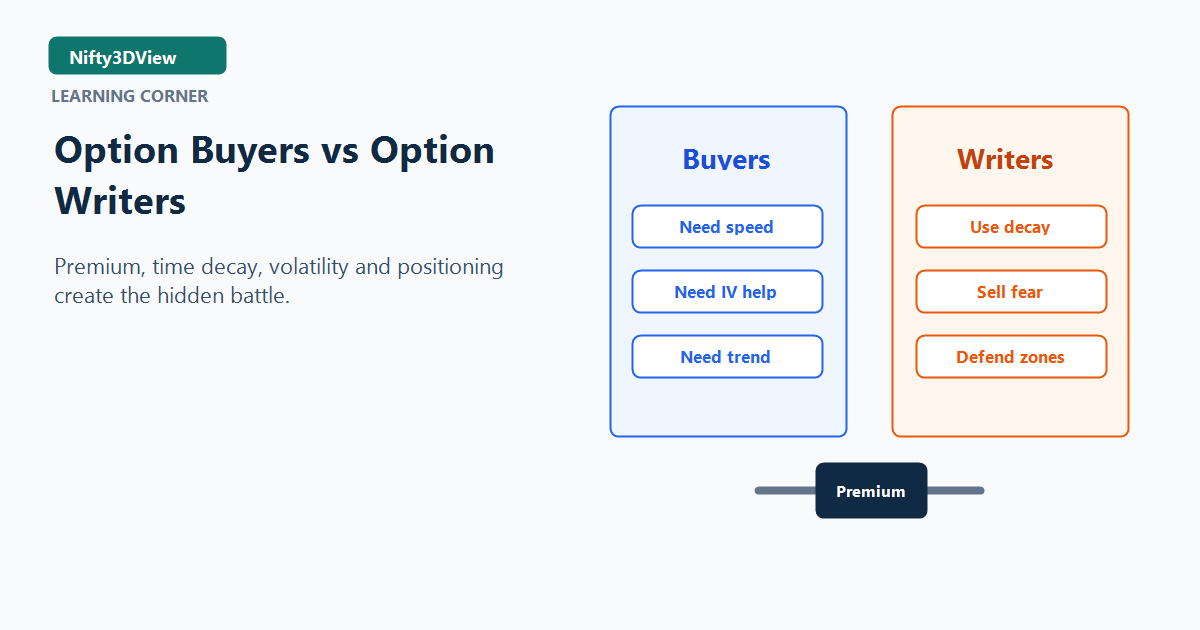 Nifty3DView

LEARNING CORNER

Option Buyers vs Option Writers

Premium, time decay, volatility and positioning create the hidden battle.

Buyers

Need speed

Need IV help

Need trend

Writers

Use decay

Sell fear

Defend zones

Premium